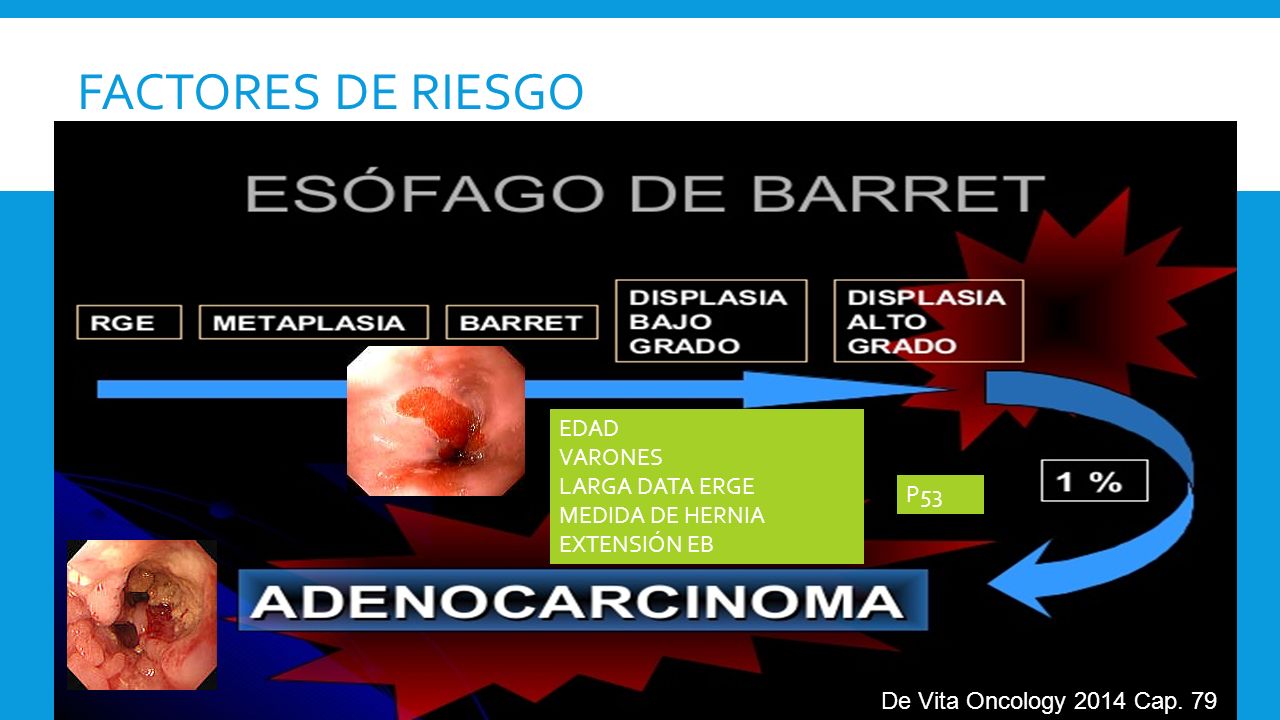 FACTORES DE RIESGO

ESÓFAGO DE BARRET

RGE

METAPLASIA

BARRET

DISPLASIA BAJO GRADO

DISPLASIA ALTO GRADO

EDAD
VARONES
LARGA DATA ERGE
MEDIDA DE HERNIA
EXTENSIÓN EB

P53

1 %

ADENOCARCINOMA

De Vita Oncology 2014 Cap. 79